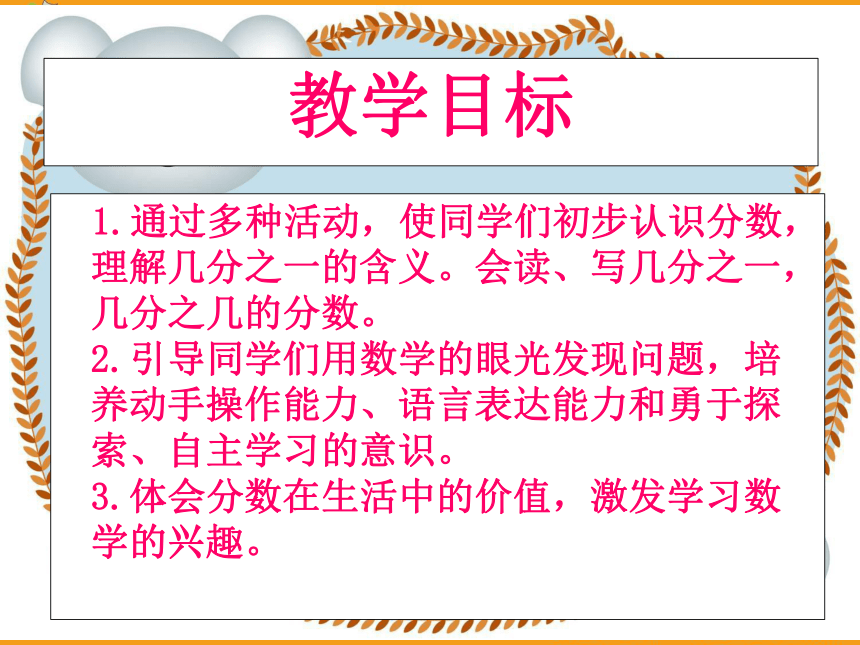 教学目标

1.通过多种活动，使同学们初步认识分数，理解几分之一的含义。会读、写几分之一，几分之几的分数。
2.引导同学们用数学的眼光发现问题，培养动手操作能力、语言表达能力和勇于探索、自主学习的意识。
3.体会分数在生活中的价值，激发学习数学的兴趣。